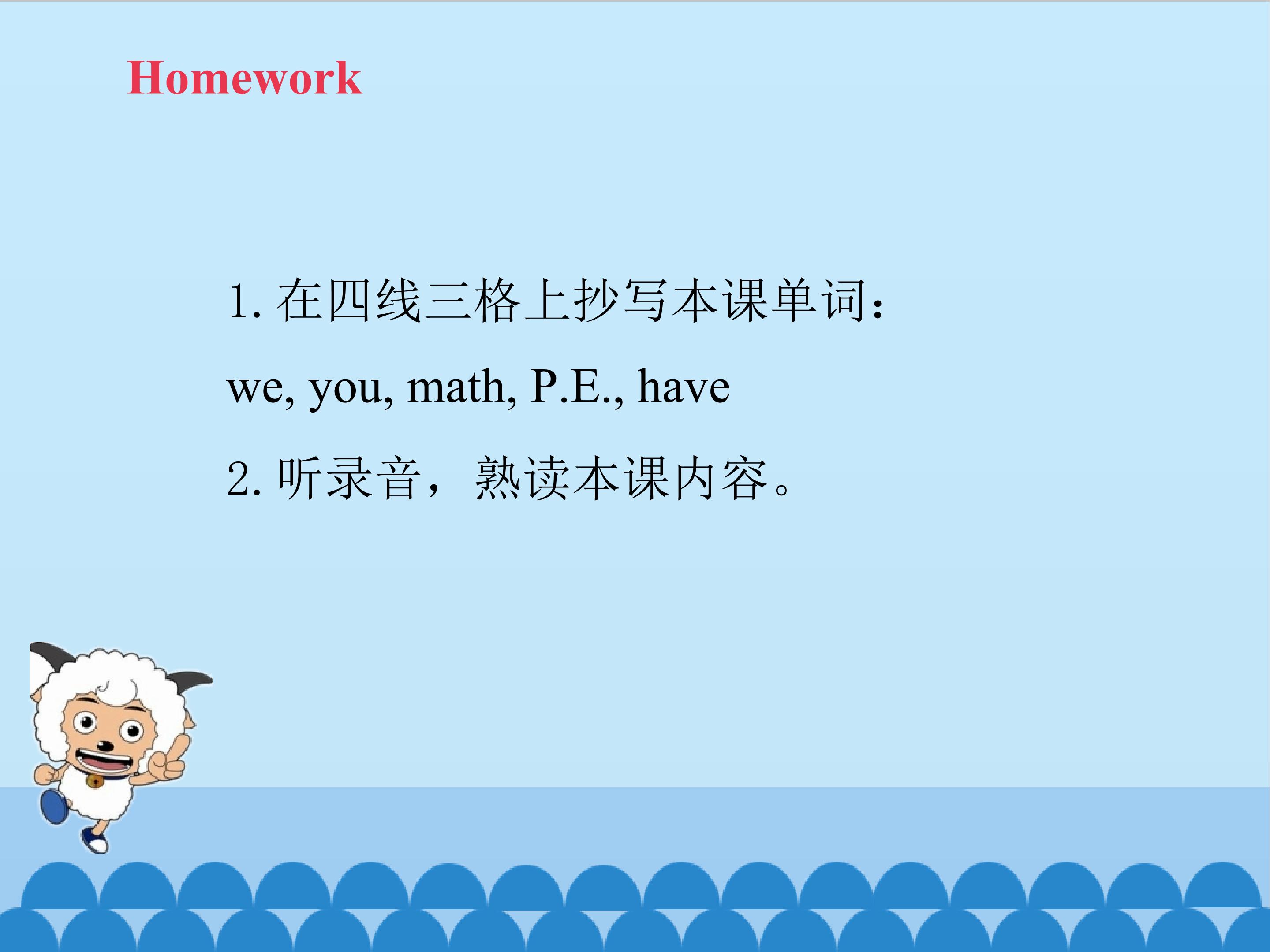 Homework

1.在四线三格上抄写本课单词:

we, you, math, P.E., have

2.听录音，熟读本课内容。